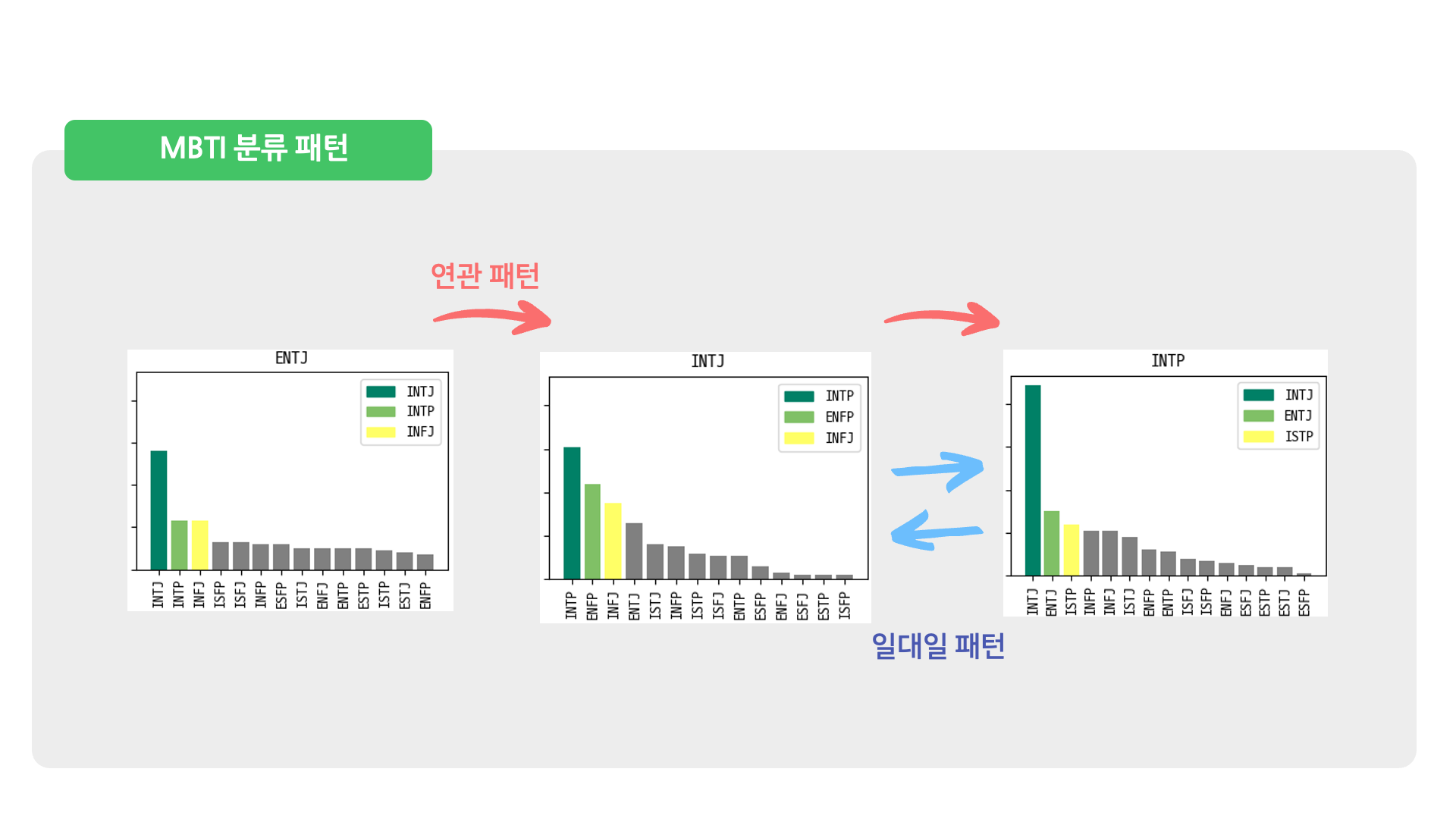 MBTI 분류 패턴

연관 패턴

ENTJ

INTJ
INTP
INFJ

INTJ INTP INFJ ISFP ISFJ INFP ESFP ISTJ ENFJ ENTP ESTP ISTP ESTJ ENFP

INTJ

INTP
ENFP
INFJ

INTP ENFP INFJ ENTJ ISTJ INFP ISTP ISFJ ENTP ESFP ENFJ ESFJ ESTP ISFP

INTP

INTJ
ENTJ
ISTP

INTJ ENTJ ISTP INFP INFJ ISTJ ENFP ENTP ISFJ ISFP ENFJ ESFJ ESTP ESTJ ESFP

일대일 패턴